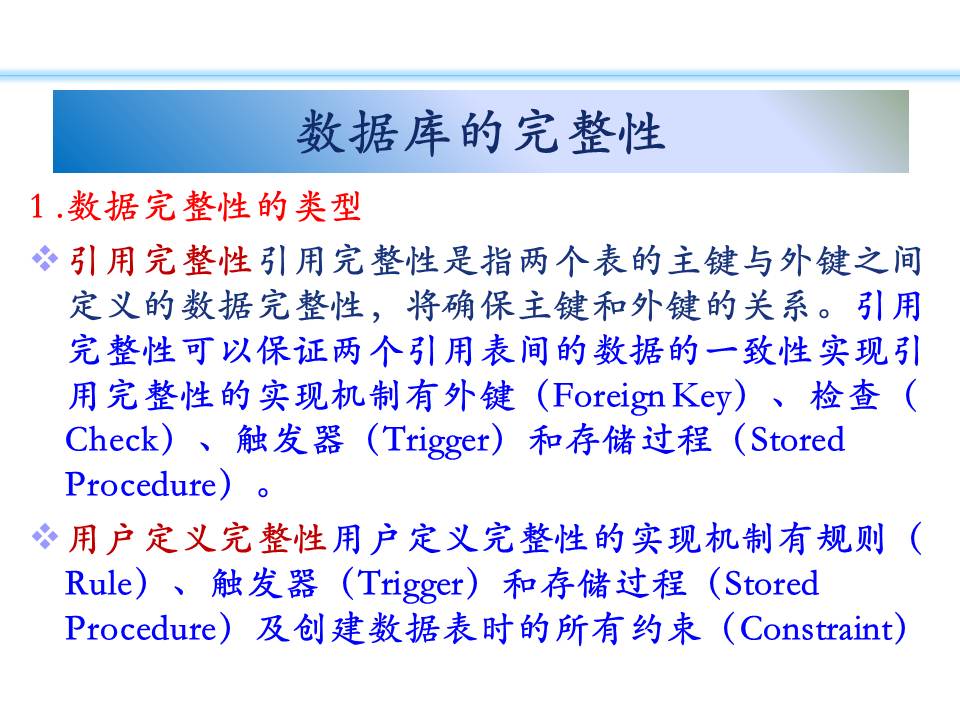 数据库的完整性

1.数据完整性的类型

❖ 引用完整性引用完整性是指两个表的主键与外键之间定义的数据完整性，将确保主键和外键的关系。引用完整性可以保证两个引用表间的数据的一致性实现引用完整性的实现机制有外键（Foreign Key）、检查（Check）、触发器（Trigger）和存储过程（Stored Procedure）。

❖ 用户定义完整性用户定义完整性的实现机制有规则（Rule）、触发器（Trigger）和存储过程（Stored Procedure）及创建数据表时的所有约束（Constraint）